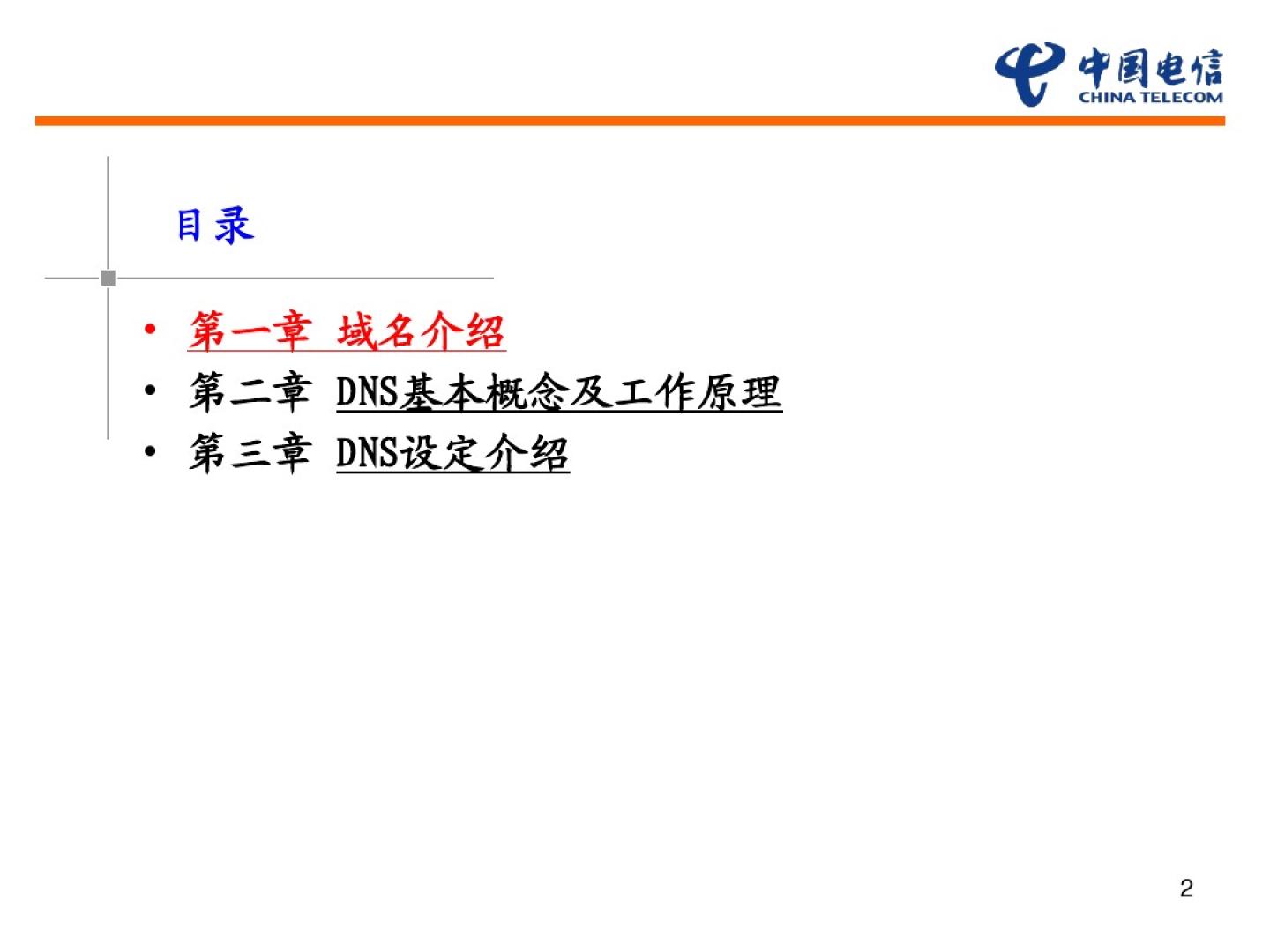 中国电信
CHINA TELECOM

目录

• 第一章 域名介绍
• 第二章 DNS基本概念及工作原理
• 第三章 DNS设定介绍

2